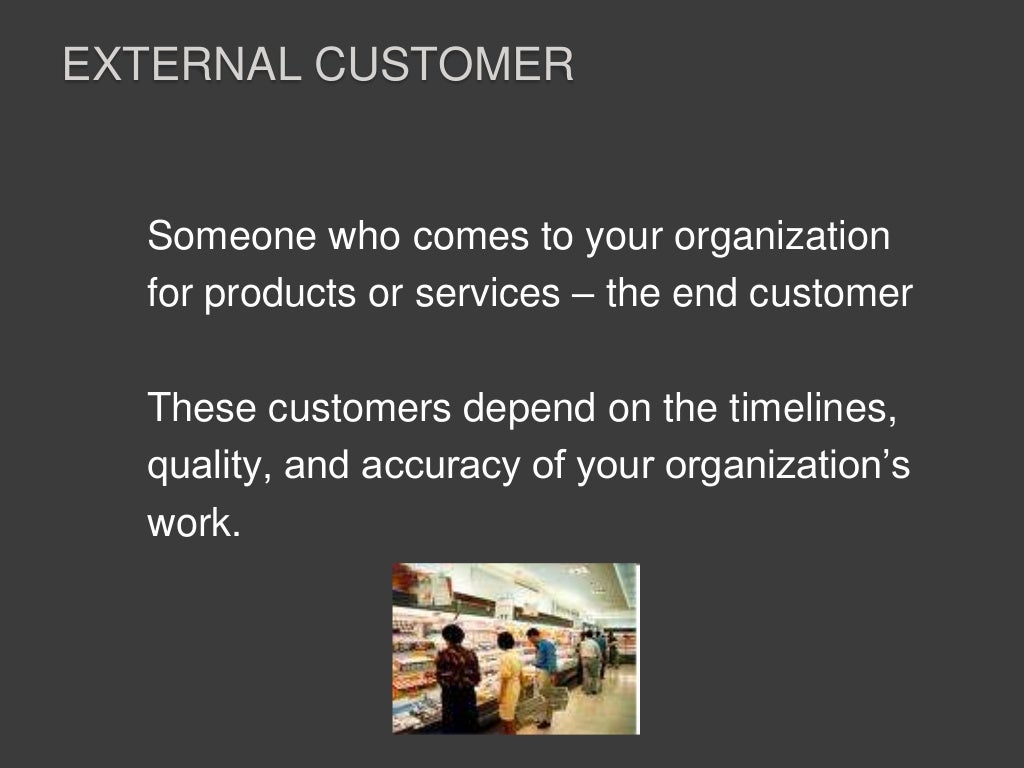 EXTERNAL CUSTOMER

Someone who comes to your organization for products or services – the end customer

These customers depend on the timelines, quality, and accuracy of your organization’s work.